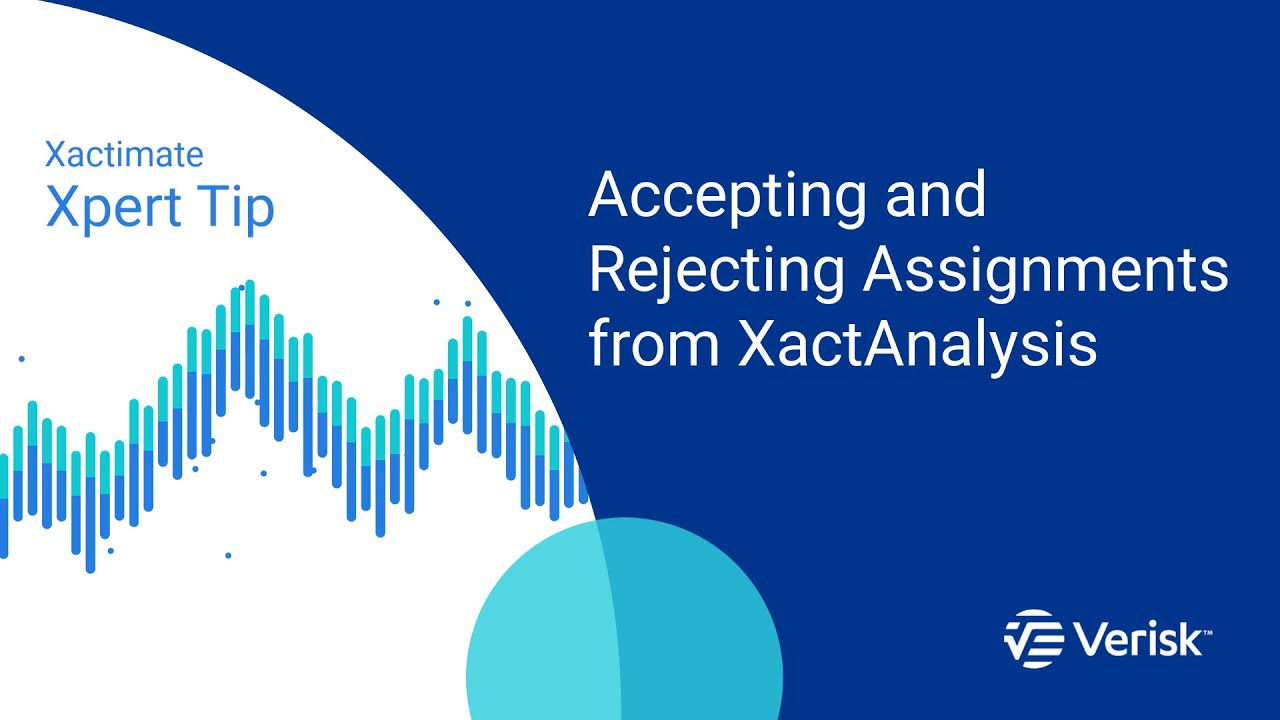 Xactimate
Xpert Tip

Accepting and Rejecting Assignments from XactAnalysis

Verisk™